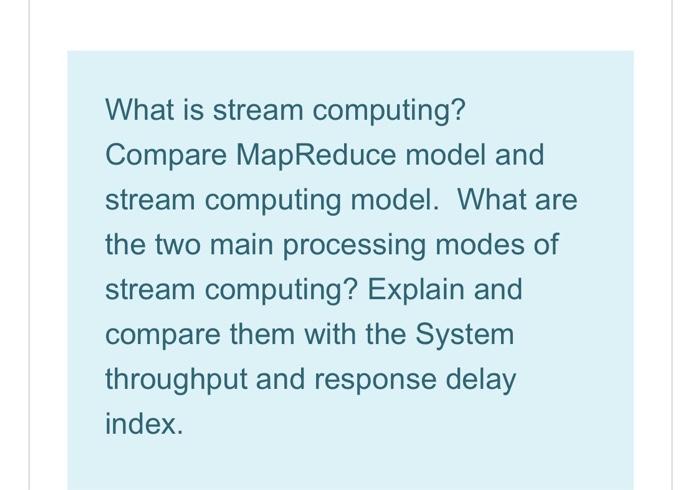 What is stream computing? Compare MapReduce model and stream computing model.  What are the two main processing modes of stream computing? Explain and compare them with the System throughput and response delay index.